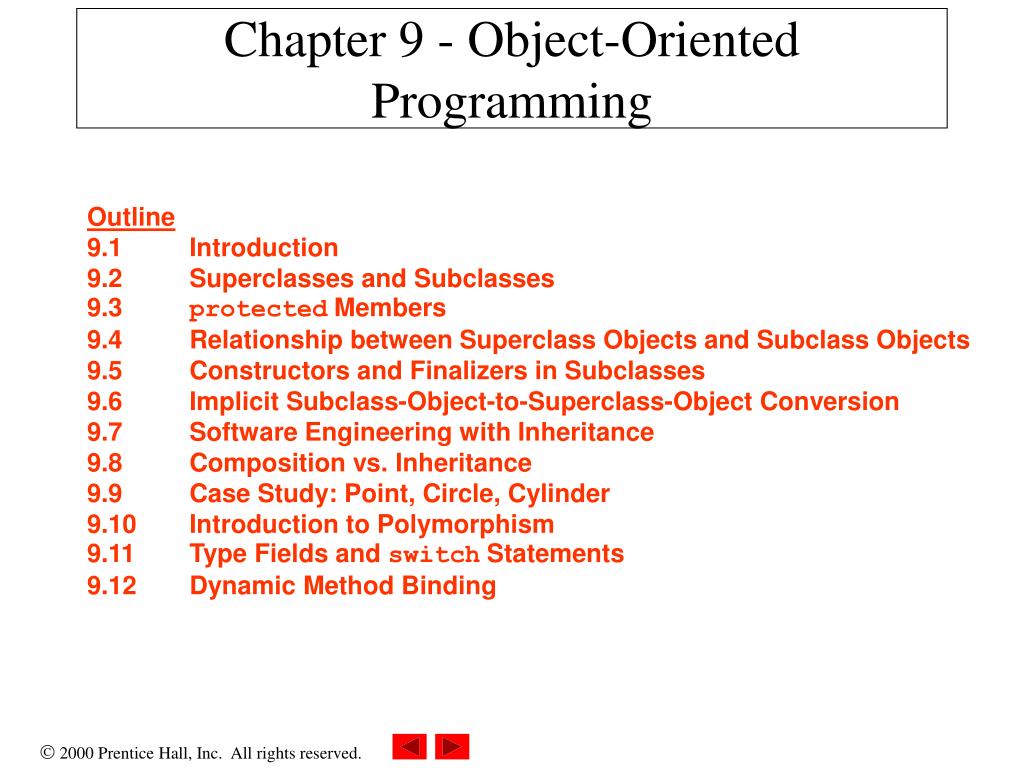 Chapter 9 - Object-Oriented Programming

Outline
9.1 Introduction
9.2 Superclasses and Subclasses
9.3 protected Members
9.4 Relationship between Superclass Objects and Subclass Objects
9.5 Constructors and Finalizers in Subclasses
9.6 Implicit Subclass-Object-to-Superclass-Object Conversion
9.7 Software Engineering with Inheritance
9.8 Composition vs. Inheritance
9.9 Case Study: Point, Circle, Cylinder
9.10 Introduction to Polymorphism
9.11 Type Fields and switch Statements
9.12 Dynamic Method Binding

© 2000 Prentice Hall, Inc. All rights reserved.